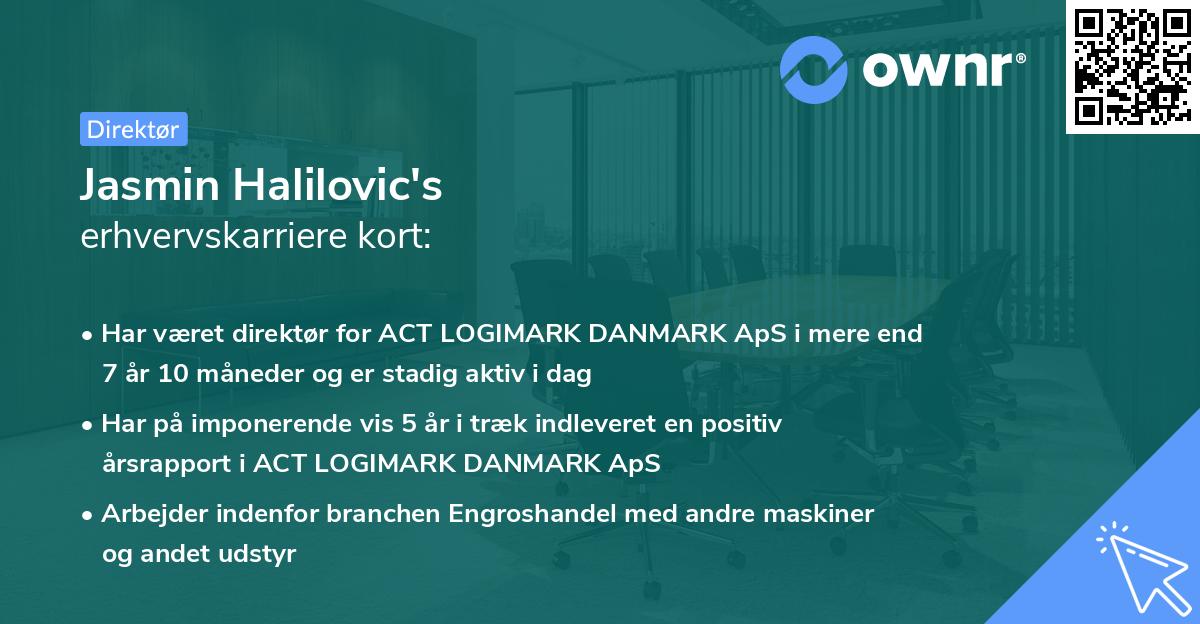 ownr®

Direktør

Jasmin Halilovic's
erhvervskarriere kort:

• Har været direktør for ACT LOGIMARK DANMARK ApS i mere end 7 år 10 måneder og er stadig aktiv i dag

• Har på imponerende vis 5 år i træk indleveret en positiv årsrapport i ACT LOGIMARK DANMARK ApS

• Arbejder indenfor branchen Engroshandel med andre maskiner og andet udstyr